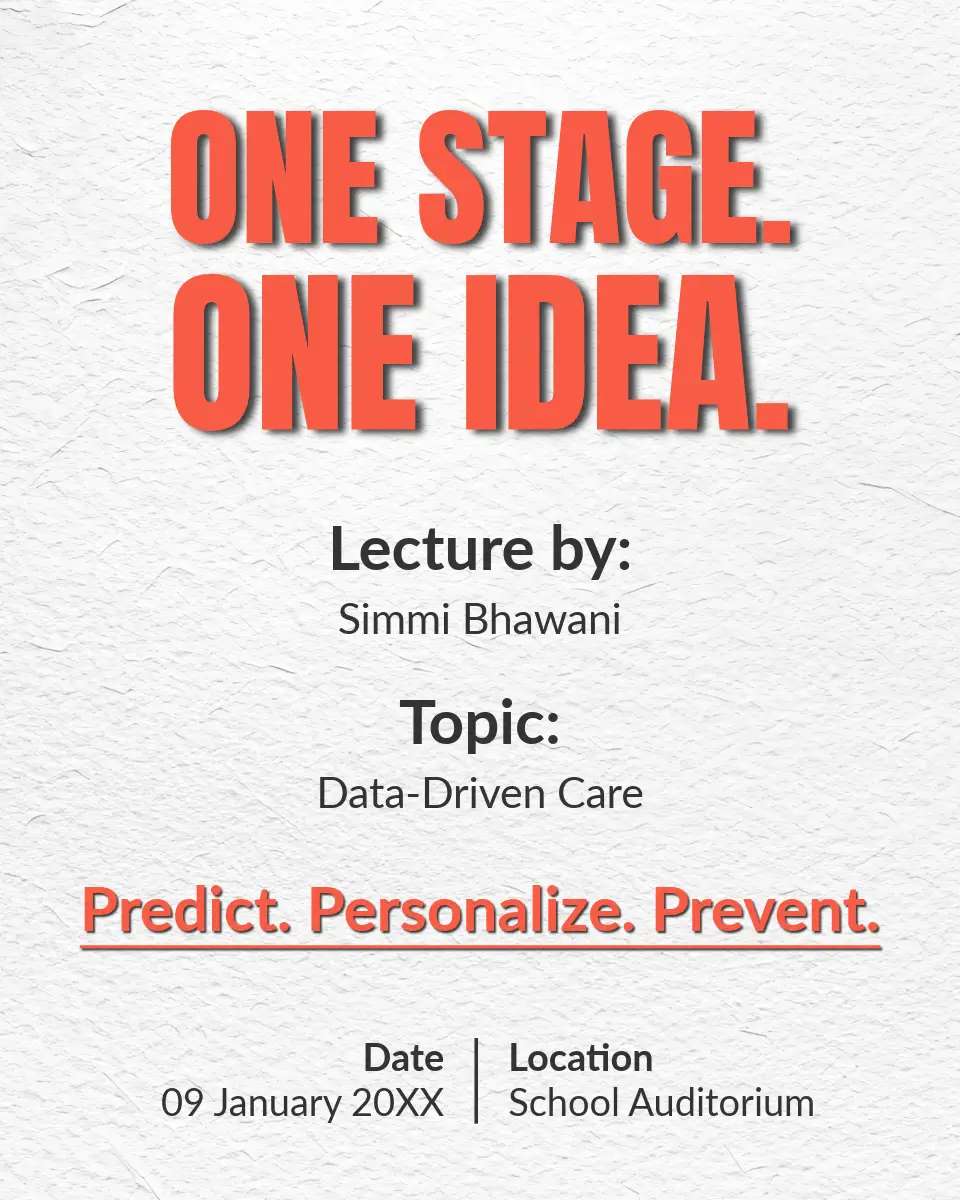 ONE STAGE.
ONE IDEA.

Lecture by:
Simmi Bhawani

Topic:
Data-Driven Care

Predict. Personalize. Prevent.

Date
09 January 20XX

Location
School Auditorium